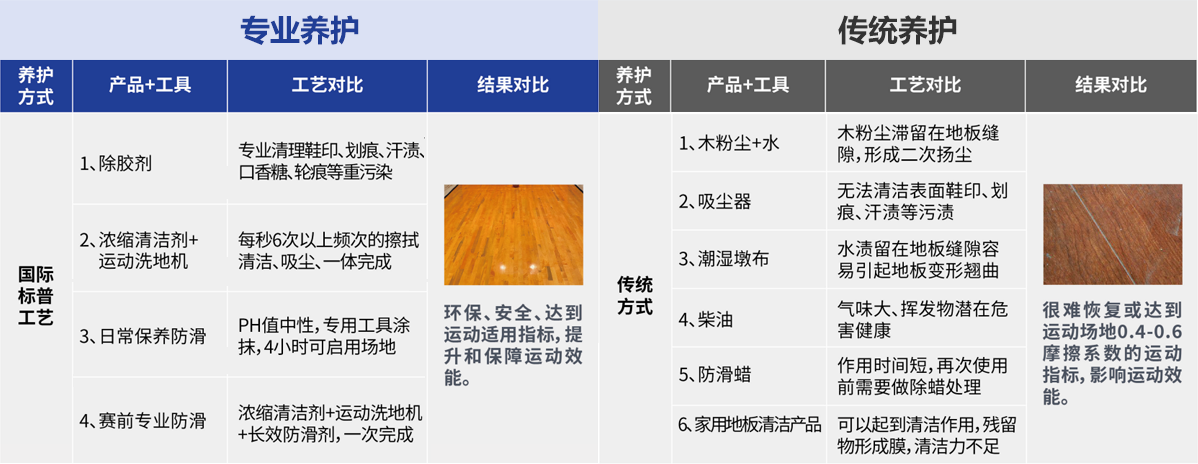 专业养护

| 养护方式 | 产品+工具 | 工艺对比 | 结果对比 |
|---|---|---|---|
| 国际标普工艺 | 1、除胶剂 | 专业清理鞋印、划痕、汗渍、口香糖、轮痕等重污染 | 环保、安全、达到运动适用指标，提升和保障运动效能。 |
| | 2、浓缩清洁剂+运动洗地机 | 每秒6次以上频次的擦拭清洁、吸尘、一体完成 | |
| | 3、日常保养防滑 | PH值中性，专用工具涂抹，4小时可启用场地 | |
| | 4、赛前专业防滑 | 浓缩清洁剂+运动洗地机+长效防滑剂，一次完成 | |

传统养护

| 养护方式 | 产品+工具 | 工艺对比 | 结果对比 |
|---|---|---|---|
| 传统方式 | 1、木粉尘+水 | 木粉尘滞留在地板缝隙，形成二次扬尘 | 很难恢复或达到运动场地0.4-0.6摩擦系数的运动指标，影响运动效能。 |
| | 2、吸尘器 | 无法清洁表面鞋印、划痕、汗渍等污渍 | |
| | 3、潮湿墩布 | 水渍留在地板缝隙容易引起地板变形翘曲 | |
| | 4、柴油 | 气味大、挥发物潜在危害健康 | |
| | 5、防滑蜡 | 作用时间短，再次使用前需要做除蜡处理 | |
| | 6、家用地板清洁产品 | 可以起到清洁作用，残留物形成膜，清洁力不足 | |